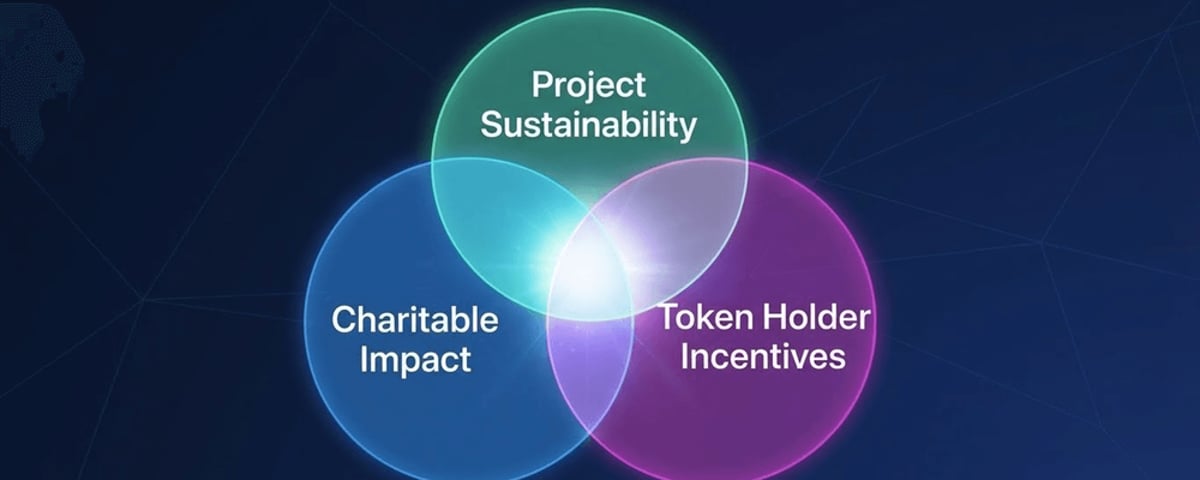 Project Sustainability

Charitable Impact

Token Holder Incentives